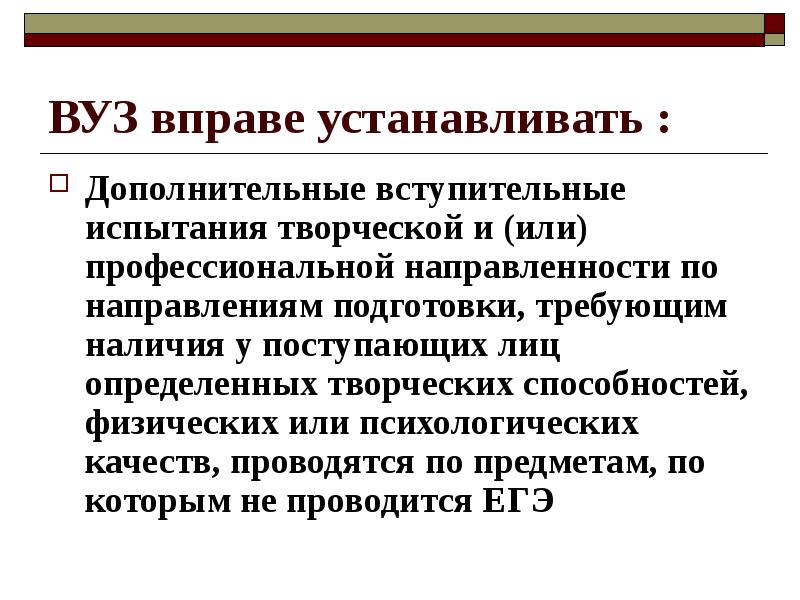 ВУЗ вправе устанавливать :

Дополнительные вступительные испытания творческой и (или) профессиональной направленности по направлениям подготовки, требующим наличия у поступающих лиц определенных творческих способностей, физических или психологических качеств, проводятся по предметам, по которым не проводится ЕГЭ